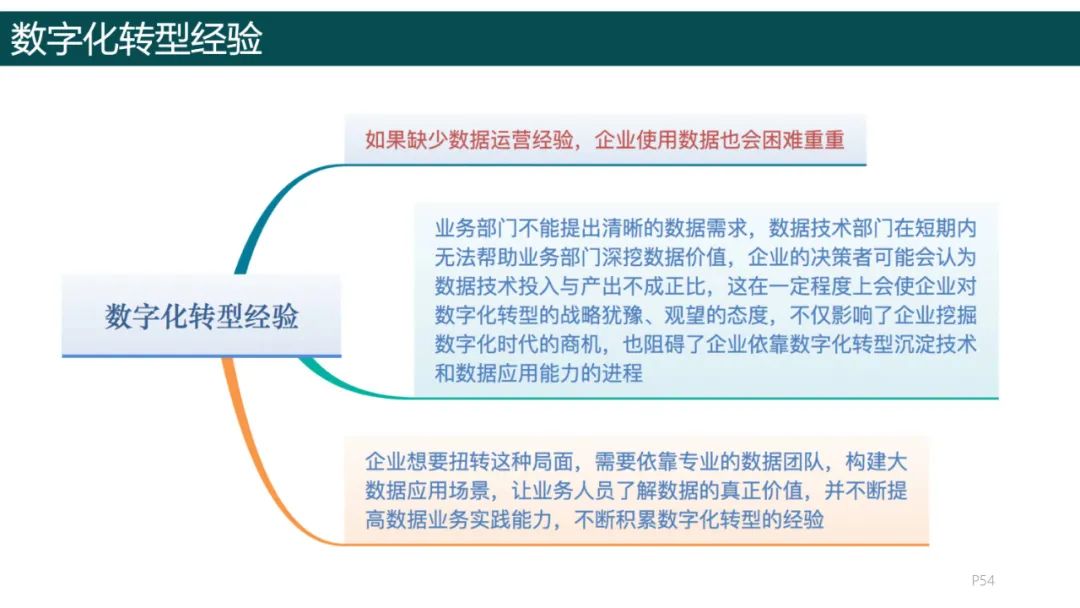 数字化转型经验

数字化转型经验

如果缺少数据运营经验，企业使用数据也会困难重重

业务部门不能提出清晰的数据需求，数据技术部门在短期内无法帮助业务部门深挖数据价值，企业的决策者可能会认为数据技术投入与产出不成正比，这在一定程度上会使企业对数字化转型的战略犹豫、观望的态度，不仅影响了企业挖掘数字化时代的商机，也阻碍了企业依靠数字化转型沉淀技术和数据应用能力的进程

企业想要扭转这种局面，需要依靠专业的数据团队，构建大数据应用场景，让业务人员了解数据的真正价值，并不断提高数据业务实践能力，不断积累数字化转型的经验

P54